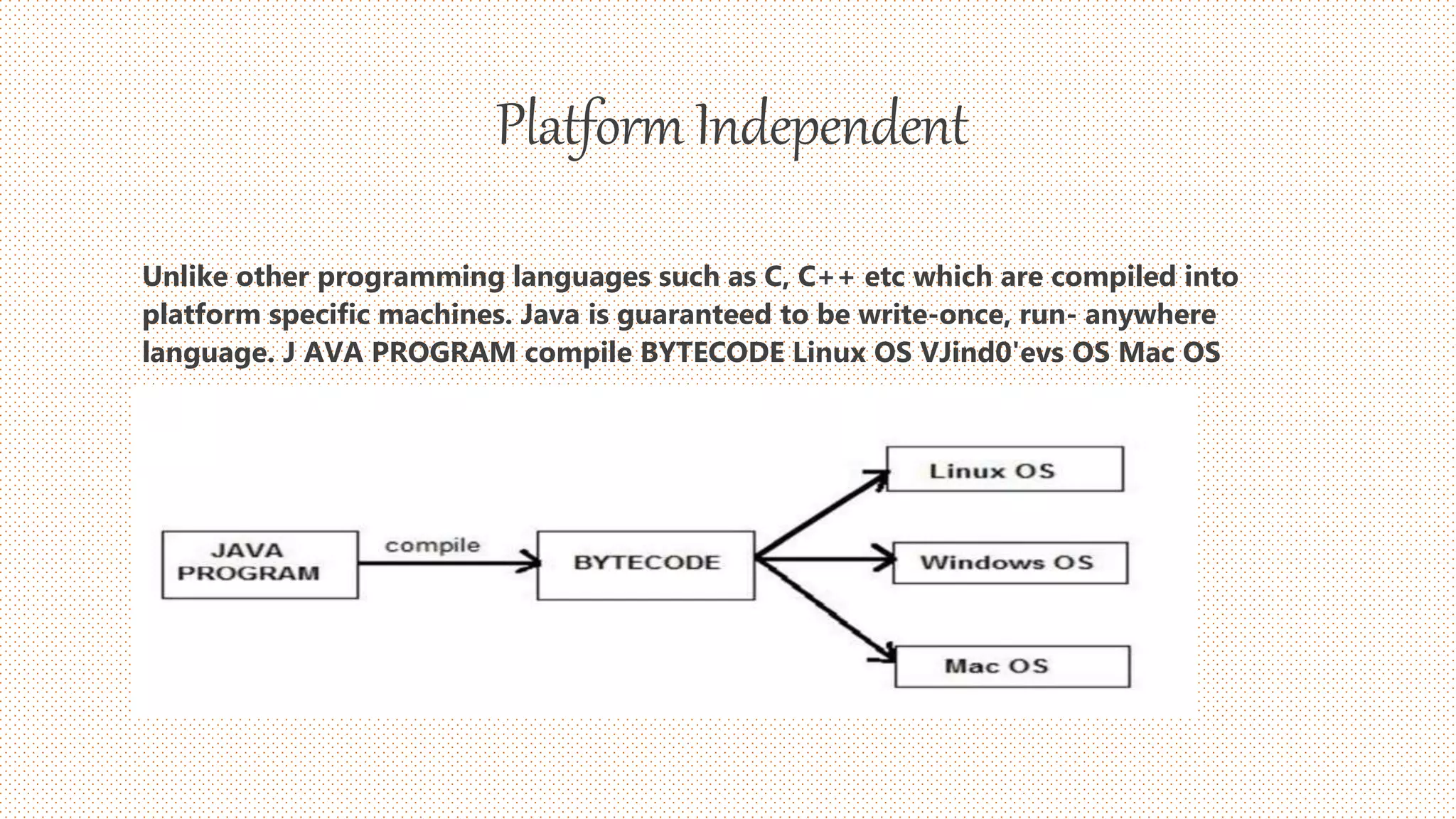 Platform Independent

Unlike other programming languages such as C, C++ etc which are compiled into platform specific machines. Java is guaranteed to be write-once, run- anywhere language. J AVA PROGRAM compile BYTECODE Linux OS VJind0'evs OS Mac OS

JAVA PROGRAM

compile

BYTECODE

Linux OS

Windows OS

Mac OS